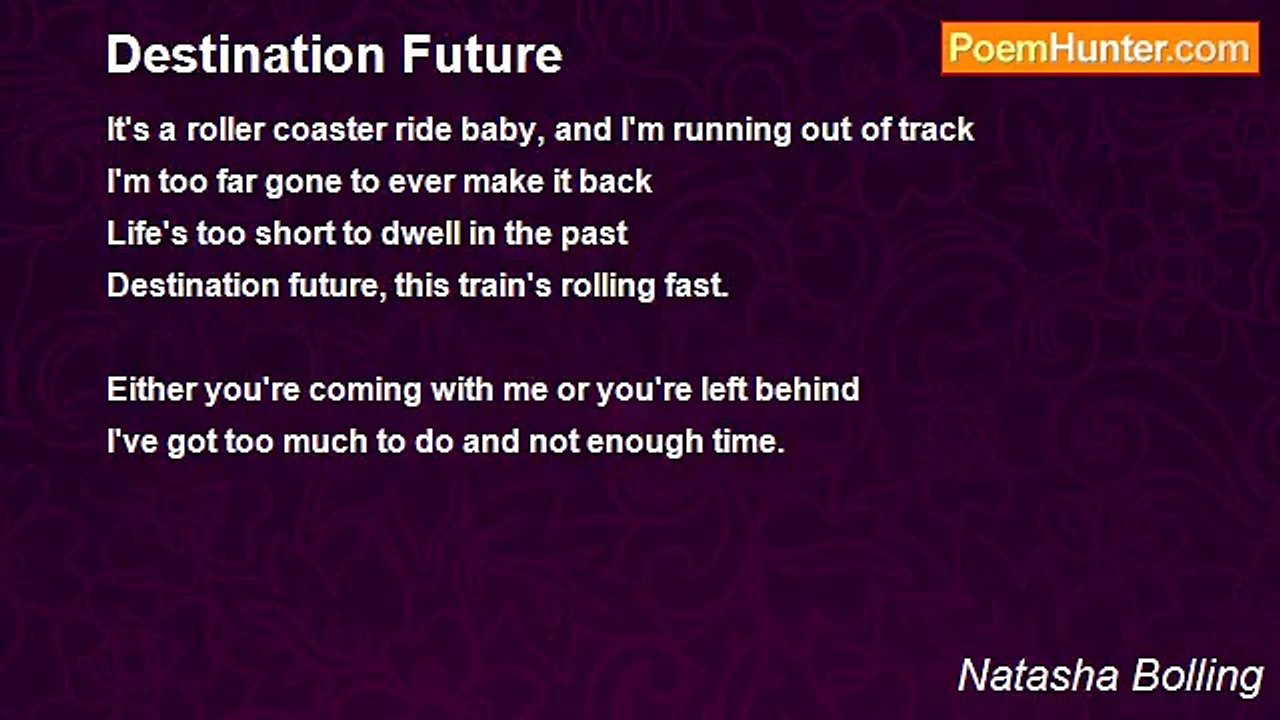 Destination Future

PoemHunter.com

It's a roller coaster ride baby, and I'm running out of track
I'm too far gone to ever make it back
Life's too short to dwell in the past
Destination future, this train's rolling fast.

Either you're coming with me or you're left behind
I've got too much to do and not enough time.

Natasha Bolling